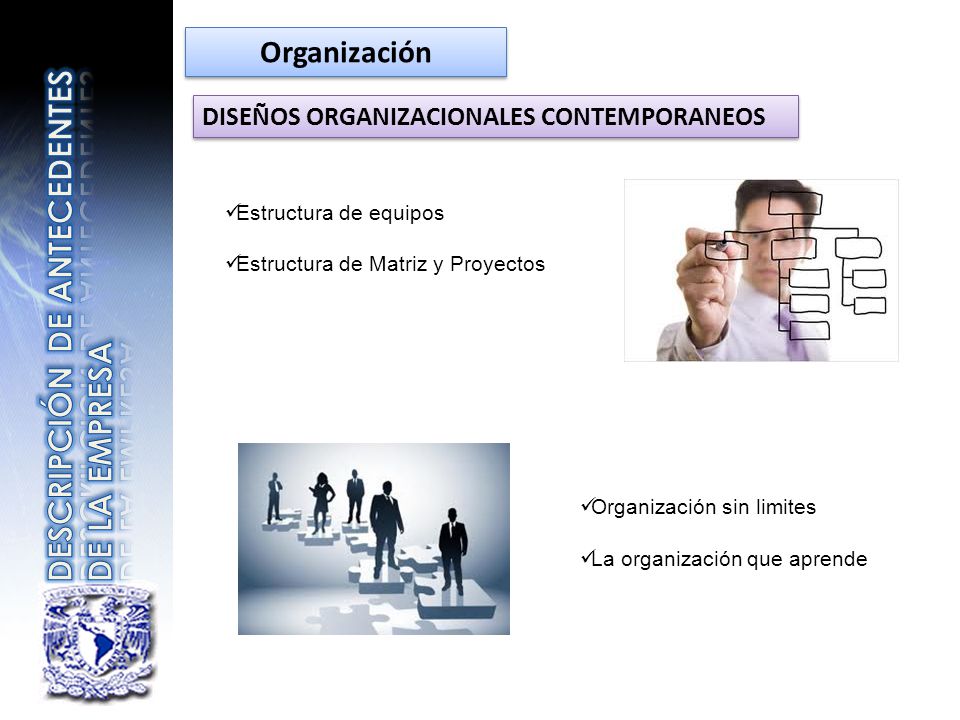 DESCRIPCIÓN DE ANTECEDENTES DE LA EMPRESA

Organización

DISEÑOS ORGANIZACIONALES CONTEMPORANEOS

✓Estructura de equipos

✓Estructura de Matriz y Proyectos

✓Organización sin limites

✓La organización que aprende